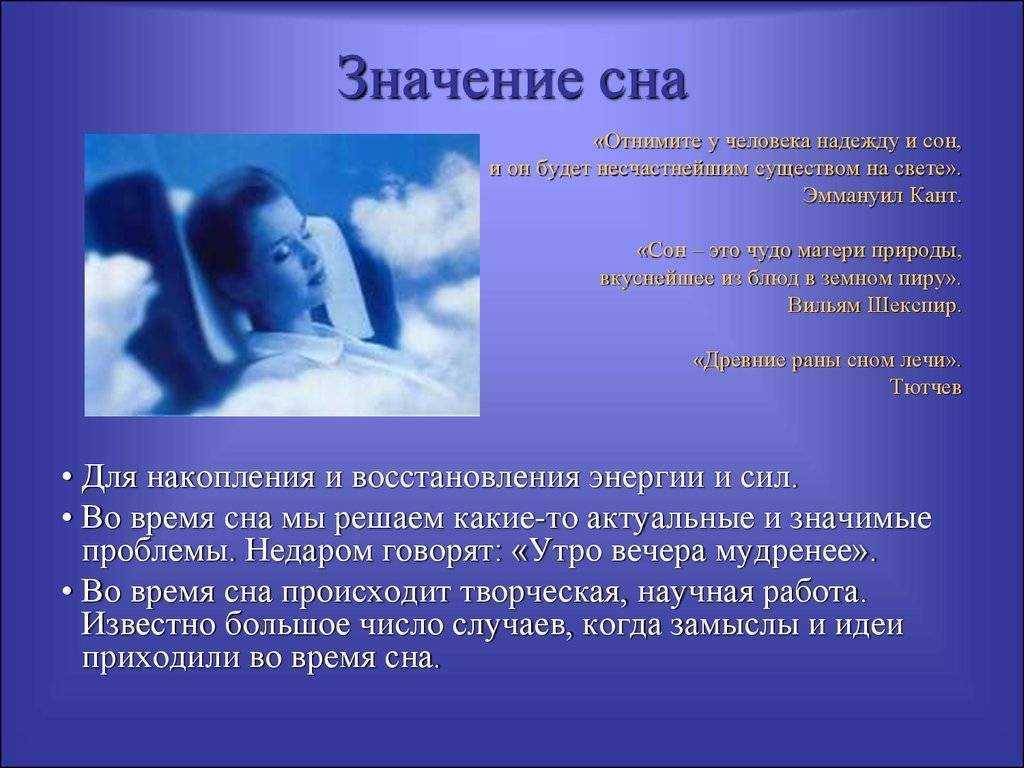 Значение сна

«Отнимите у человека надежду и сон, и он будет несчастнейшим существом на свете».
Эммануил Кант.

«Сон – это чудо матери природы, вкуснейшее из блюд в земном пиру».
Вильям Шекспир.

«Древние раны сном лечи».
Тютчев

• Для накопления и восстановления энергии и сил.
• Во время сна мы решаем какие-то актуальные и значимые проблемы. Недаром говорят: «Утро вечера мудренее».
• Во время сна происходит творческая, научная работа. Известно большое число случаев, когда замыслы и идеи приходили во время сна.